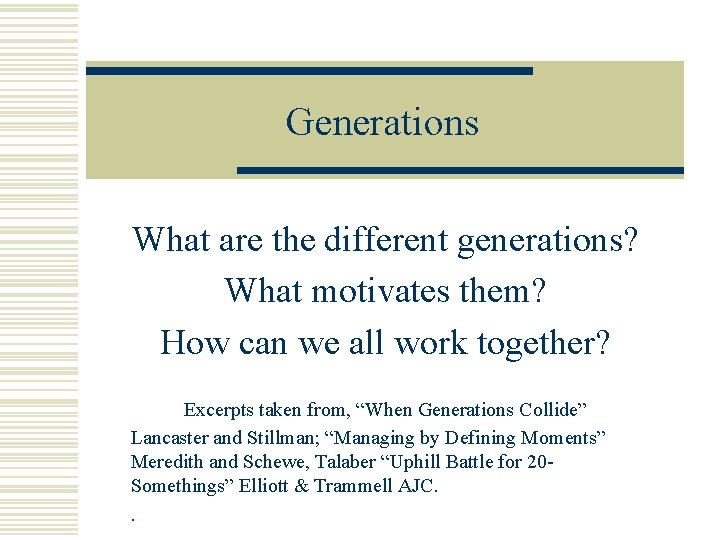 Generations

What are the different generations?
What motivates them?
How can we all work together?

Excerpts taken from, “When Generations Collide” Lancaster and Stillman; “Managing by Defining Moments” Meredith and Schewe, Talaber “Uphill Battle for 20-Somethings” Elliott & Trammell AJC.

.